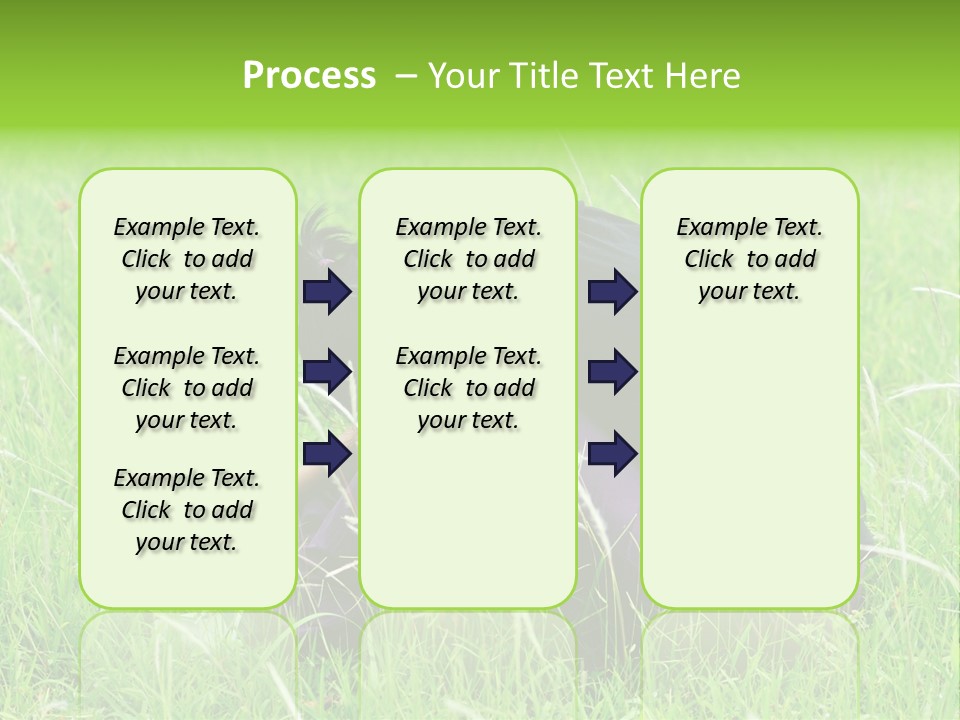 Process – Your Title Text Here

Example Text. Click to add your text.

Example Text. Click to add your text.

Example Text. Click to add your text.

Example Text. Click to add your text.

Example Text. Click to add your text.

Example Text. Click to add your text.